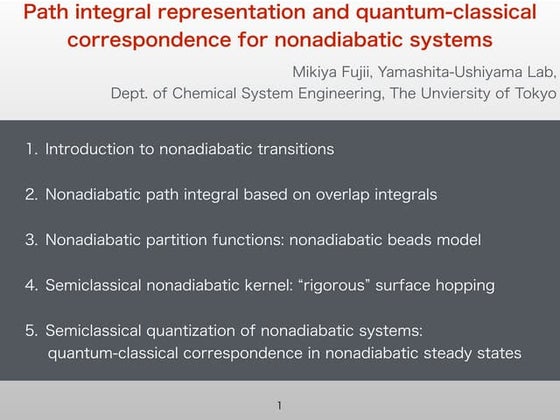 Path integral representation and quantum-classical correspondence for nonadiabatic systems

Mikiya Fujii, Yamashita-Ushiyama Lab,
Dept. of Chemical System Engineering, The Unviersity of Tokyo

1. Introduction to nonadiabatic transitions

2. Nonadiabatic path integral based on overlap integrals

3. Nonadiabatic partition functions: nonadiabatic beads model

4. Semiclassical nonadiabatic kernel: “rigorous” surface hopping

5. Semiclassical quantization of nonadiabatic systems: quantum-classical correspondence in nonadiabatic steady states

1